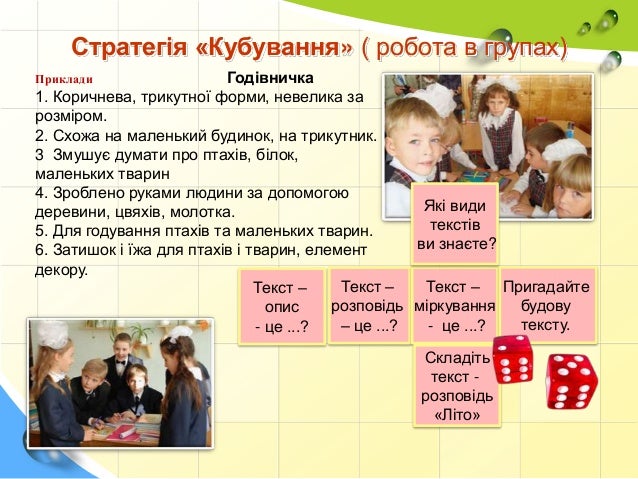 Стратегія «Кубування» ( робота в групах)

Приклади

Годівничка

1. Коричнева, трикутної форми, невелика за розміром.
2. Схожа на маленький будинок, на трикутник.
3 Змушує думати про птахів, білок, маленьких тварин
4. Зроблено руками людини за допомогою деревини, цвяхів, молотка.
5. Для годування птахів та маленьких тварин.
6. Затишок і їжа для птахів і тварин, елемент декору.

Які види текстів ви знаєте?

Текст – опис - це ...?

Текст – розповідь – це ...?

Текст – міркування - це ...?

Пригадайте будову тексту.

Складіть текст - розповідь «Літо»